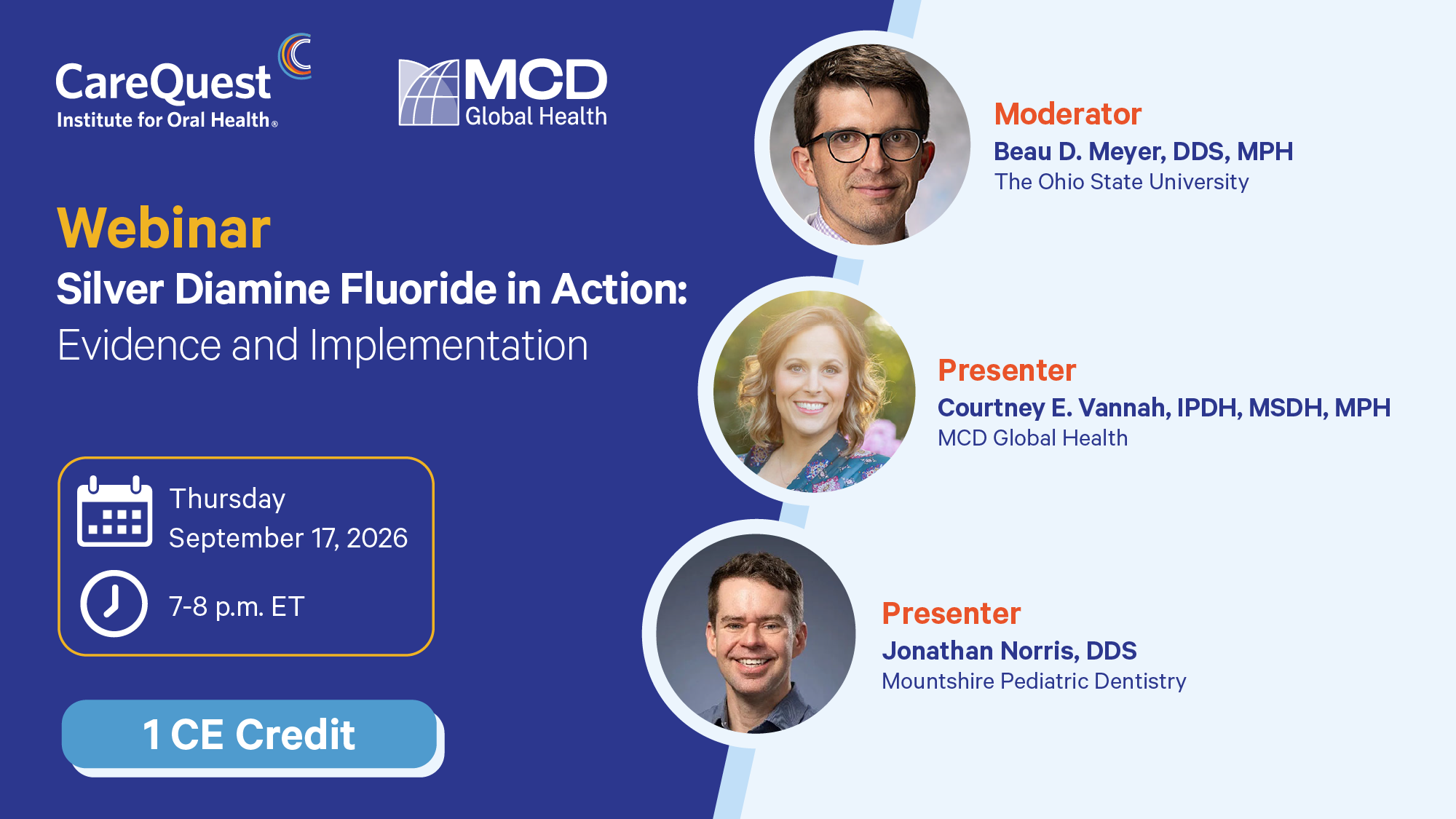 CareQuest
Institute for Oral Health®

MCD
Global Health

Webinar
Silver Diamine Fluoride in Action:
Evidence and Implementation

Thursday
September 17, 2026

7-8 p.m. ET

1 CE Credit

Moderator
Beau D. Meyer, DDS, MPH
The Ohio State University

Presenter
Courtney E. Vannah, IPDH, MSDH, MPH
MCD Global Health

Presenter
Jonathan Norris, DDS
Mountshire Pediatric Dentistry